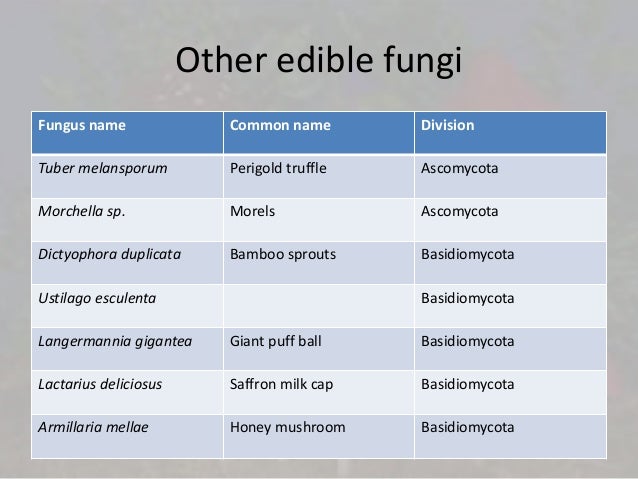 Other edible fungi

| Fungus name | Common name | Division |
|---|---|---|
| Tuber melansporum | Perigold truffle | Ascomycota |
| Morchella sp. | Morels | Ascomycota |
| Dictyophora duplicata | Bamboo sprouts | Basidiomycota |
| Ustilago esculenta | | Basidiomycota |
| Langermannia gigantea | Giant puff ball | Basidiomycota |
| Lactarius deliciosus | Saffron milk cap | Basidiomycota |
| Armillaria mellae | Honey mushroom | Basidiomycota |